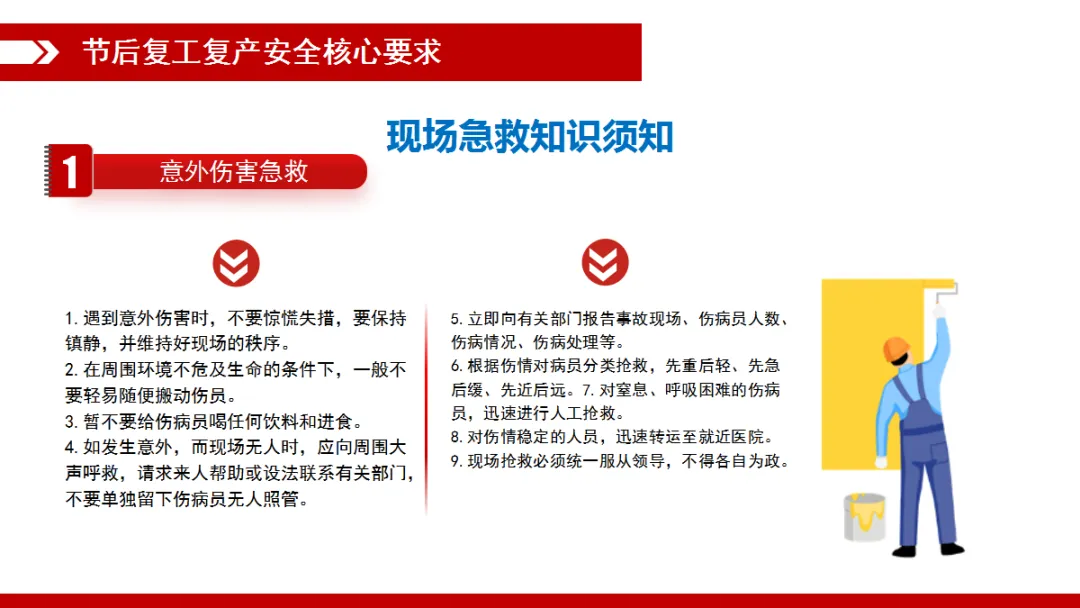 节后复工复产安全核心要求

现场急救知识须知

1 意外伤害急救

1. 遇到意外伤害时，不要惊慌失措，要保持镇静，并维持好现场的秩序。
2. 在周围环境不危及生命的条件下，一般不要轻易随便搬动伤员。
3. 暂不要给伤病员喝任何饮料和进食。
4. 如发生意外，而现场无人时，应向周围大声呼救，请求来人帮助或设法联系有关部门，不要单独留下伤病员无人照管。

5. 立即向有关部门报告事故现场、伤病员人数、伤病情况、伤病处理等。
6. 根据伤情对病员分类抢救，先重后轻、先急后缓、先近后远。7. 对窒息、呼吸困难的伤病员，迅速进行人工抢救。
8. 对伤情稳定的人员，迅速转运至就近医院。
9. 现场抢救必须统一服从领导，不得各自为政。